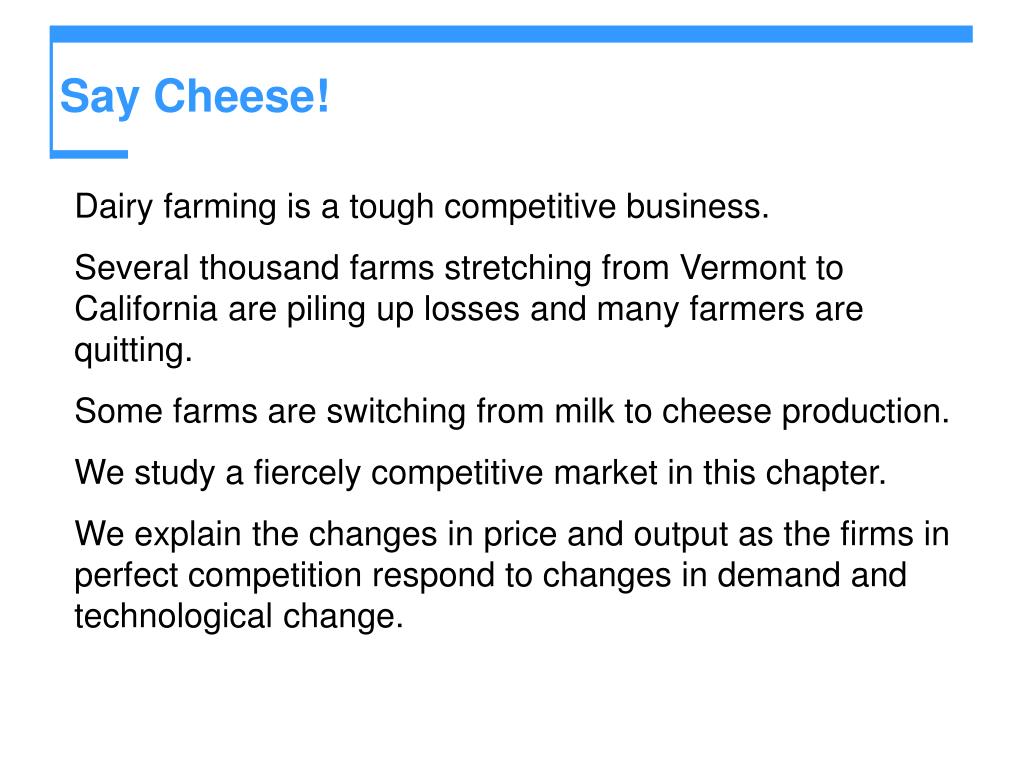 Say Cheese!

Dairy farming is a tough competitive business.

Several thousand farms stretching from Vermont to California are piling up losses and many farmers are quitting.

Some farms are switching from milk to cheese production.

We study a fiercely competitive market in this chapter.

We explain the changes in price and output as the firms in perfect competition respond to changes in demand and technological change.